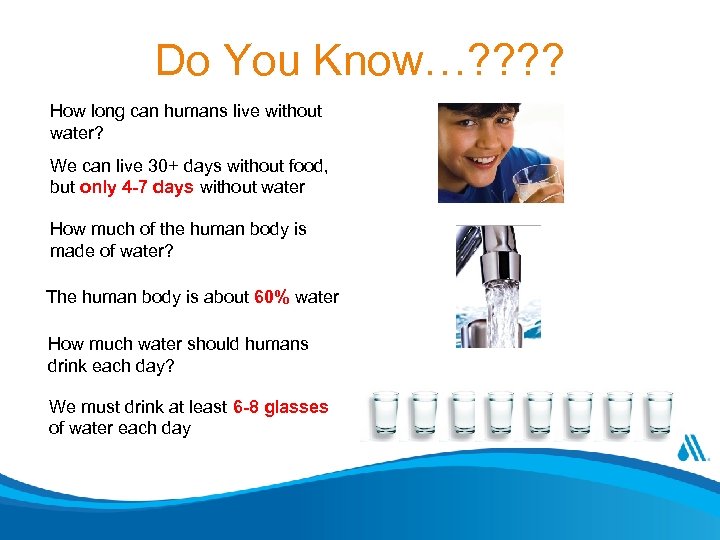 Do You Know…????

How long can humans live without water?

We can live 30+ days without food, but only 4-7 days without water

How much of the human body is made of water?

The human body is about 60% water

How much water should humans drink each day?

We must drink at least 6-8 glasses of water each day